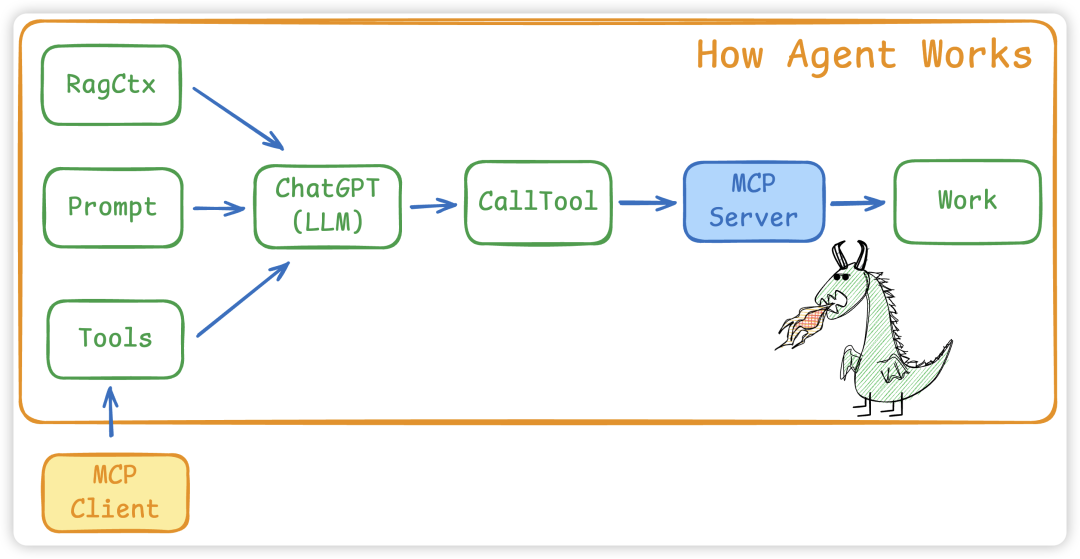 How Agent Works

RagCtx

Prompt

Tools

ChatGPT (LLM)

CallTool

MCP Server

Work

MCP Client